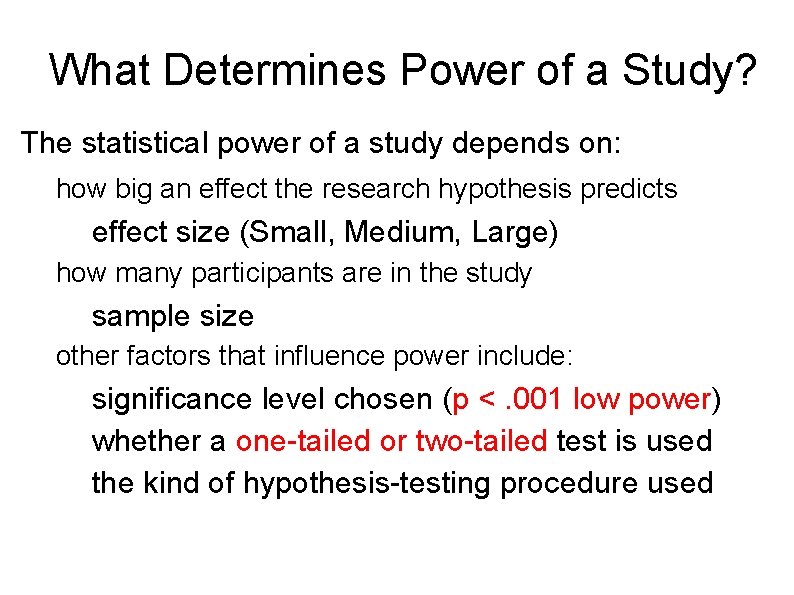 What Determines Power of a Study?

The statistical power of a study depends on:

how big an effect the research hypothesis predicts

effect size (Small, Medium, Large)

how many participants are in the study

sample size

other factors that influence power include:

significance level chosen (p < .001 low power)

whether a one-tailed or two-tailed test is used

the kind of hypothesis-testing procedure used